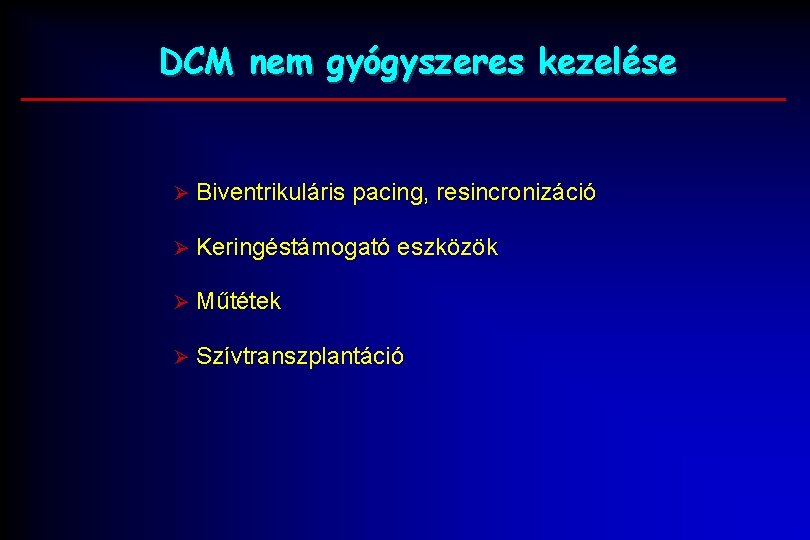 DCM nem gyógyszeres kezelése

➢ Biventrikuláris pacing, resincronizáció

➢ Keringéstámogató eszközök

➢ Műtétek

➢ Szívtranszplantáció